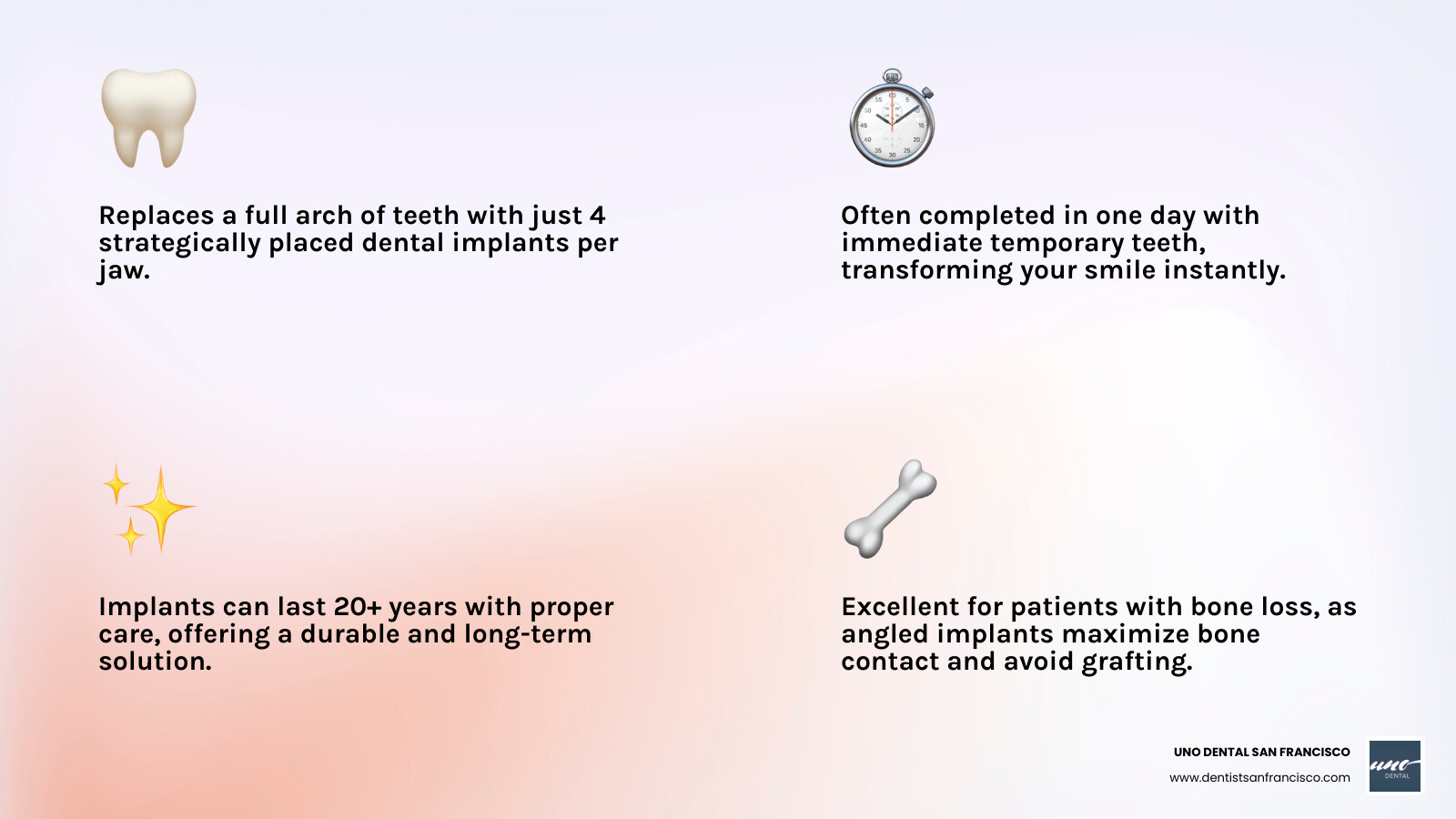 Replaces a full arch of teeth with just 4 strategically placed dental implants per jaw.

Often completed in one day with immediate temporary teeth, transforming your smile instantly.

Implants can last 20+ years with proper care, offering a durable and long-term solution.

Excellent for patients with bone loss, as angled implants maximize bone contact and avoid grafting.

UNO DENTAL SAN FRANCISCO
www.dentistsanfrancisco.com

uno
DENTAL